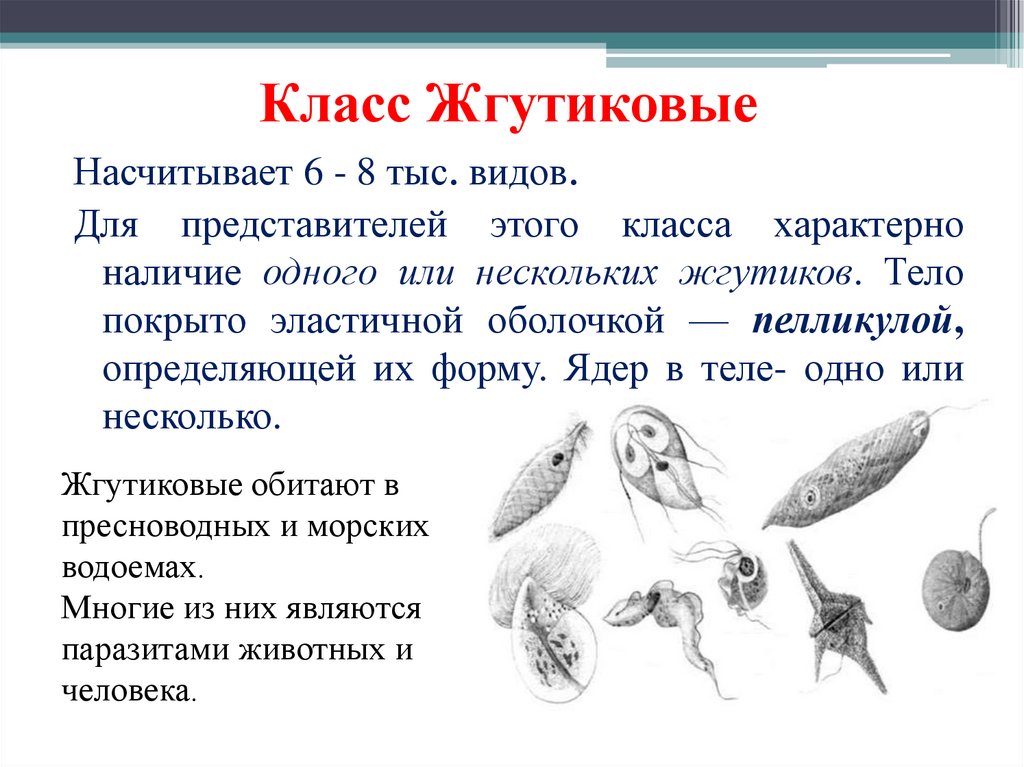 Класс Жгутиковые

Насчитывает 6 - 8 тыс. видов.

Для представителей этого класса характерно наличие одного или нескольких жгутиков. Тело покрыто эластичной оболочкой — пелликулой, определяющей их форму. Ядер в теле- одно или несколько.

Жгутиковые обитают в пресноводных и морских водоемах.
Многие из них являются паразитами животных и человека.